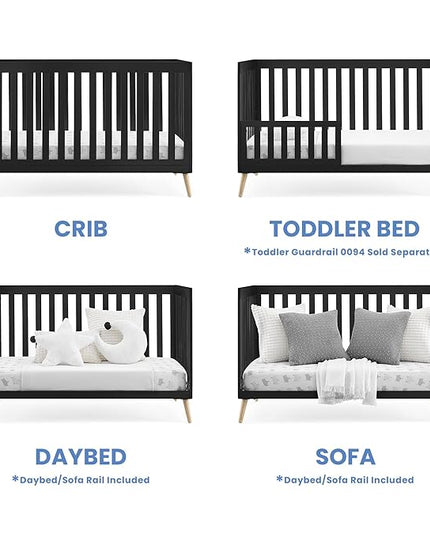 CRIB

TODDLER BED

*Toddler Guardrail 0094 Sold Separat

DAYBED

*Daybed/Sofa Rail Included

SOFA

*Daybed/Sofa Rail Included